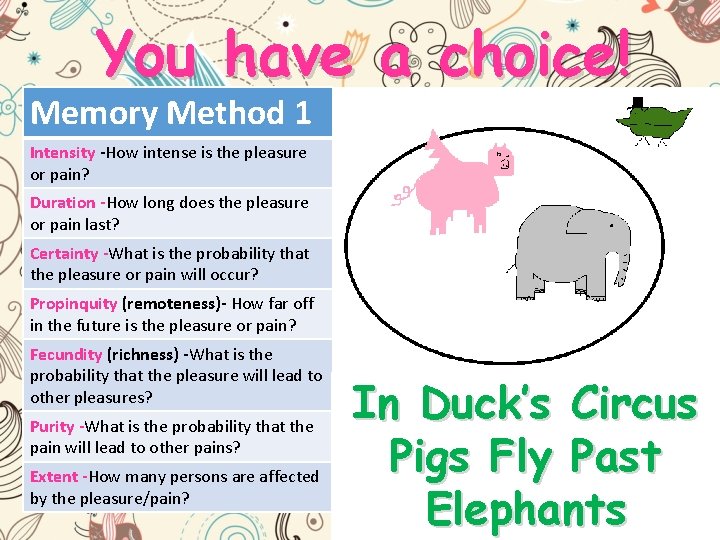 You have a choice!

| Memory Method 1 |
|---|
| Intensity -How intense is the pleasure or pain? |
| Duration -How long does the pleasure or pain last? |
| Certainty -What is the probability that the pleasure or pain will occur? |
| Propinquity (remoteness)- How far off in the future is the pleasure or pain? |
| Fecundity (richness) -What is the probability that the pleasure will lead to other pleasures? |
| Purity -What is the probability that the pain will lead to other pains? |
| Extent -How many persons are affected by the pleasure/pain? |

In Duck's Circus Pigs Fly Past Elephants